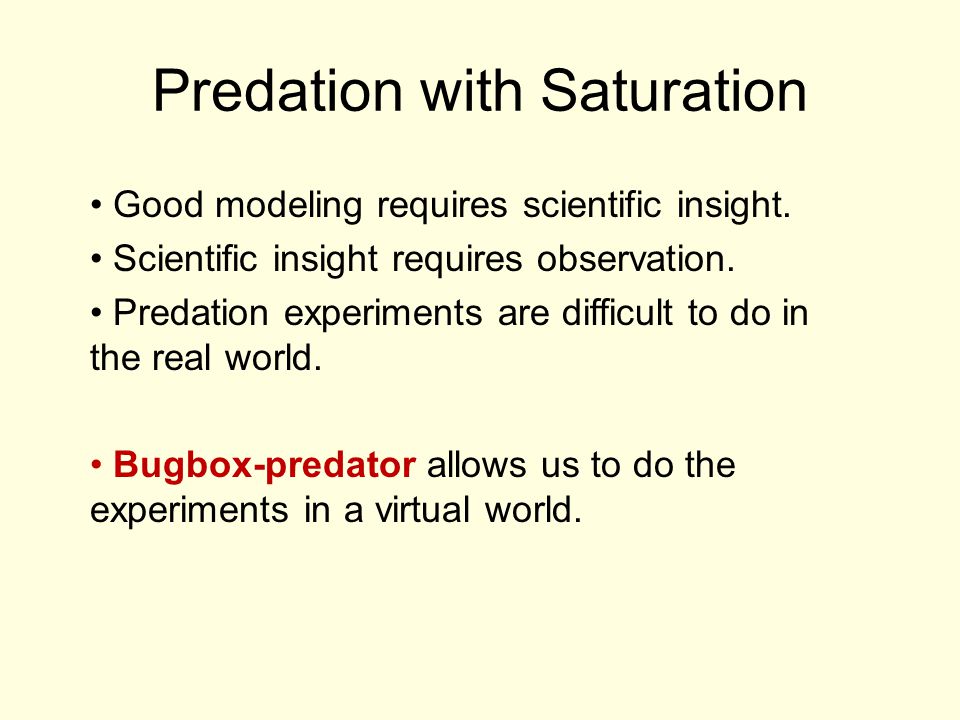 Predation with Saturation

• Good modeling requires scientific insight.

• Scientific insight requires observation.

• Predation experiments are difficult to do in the real world.

• Bugbox-predator allows us to do the experiments in a virtual world.